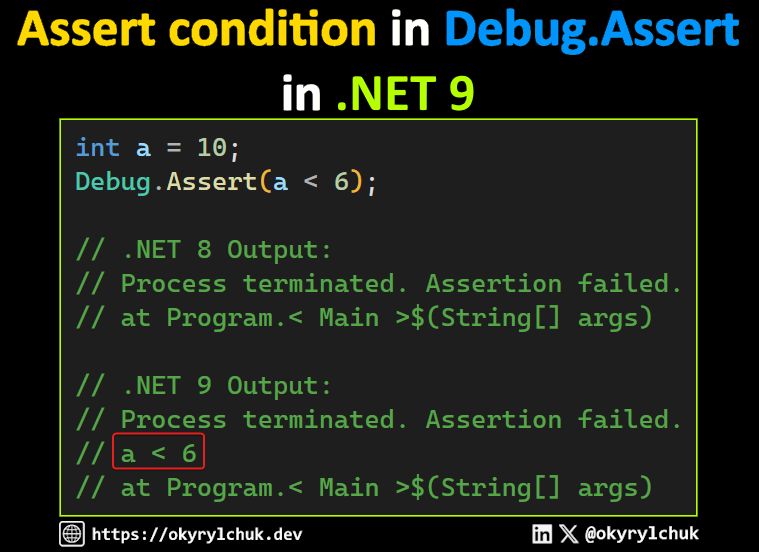 Assert condition in Debug.Assert in .NET 9

int a = 10;
Debug.Assert(a < 6);

// .NET 8 Output:
// Process terminated. Assertion failed.
// at Program.< Main >$(String[] args)

// .NET 9 Output:
// Process terminated. Assertion failed.
// a < 6
// at Program.< Main >$(String[] args)

https://okyrylchuk.dev

@okyrylchuk